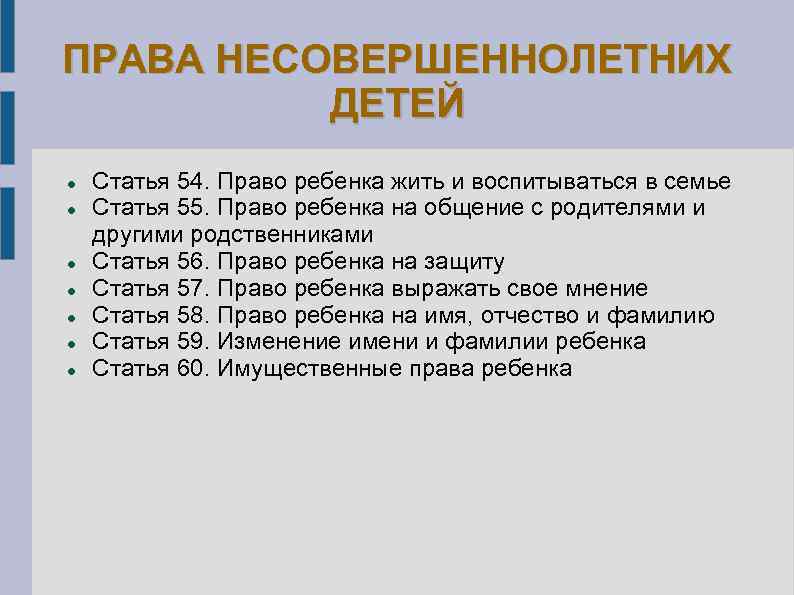 ПРАВА НЕСОВЕРШЕННОЛЕТНИХ ДЕТЕЙ

- Статья 54. Право ребенка жить и воспитываться в семье
- Статья 55. Право ребенка на общение с родителями и другими родственниками
- Статья 56. Право ребенка на защиту
- Статья 57. Право ребенка выражать свое мнение
- Статья 58. Право ребенка на имя, отчество и фамилию
- Статья 59. Изменение имени и фамилии ребенка
- Статья 60. Имущественные права ребенка